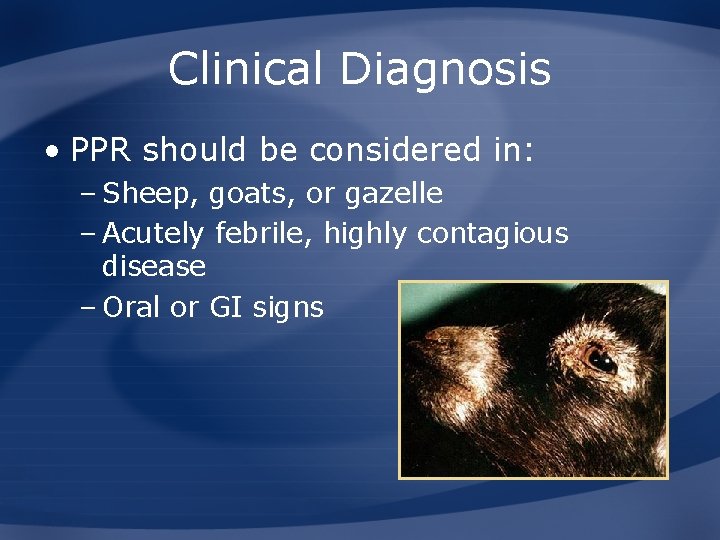 Clinical Diagnosis

• PPR should be considered in:
– Sheep, goats, or gazelle
– Acutely febrile, highly contagious disease
– Oral or GI signs